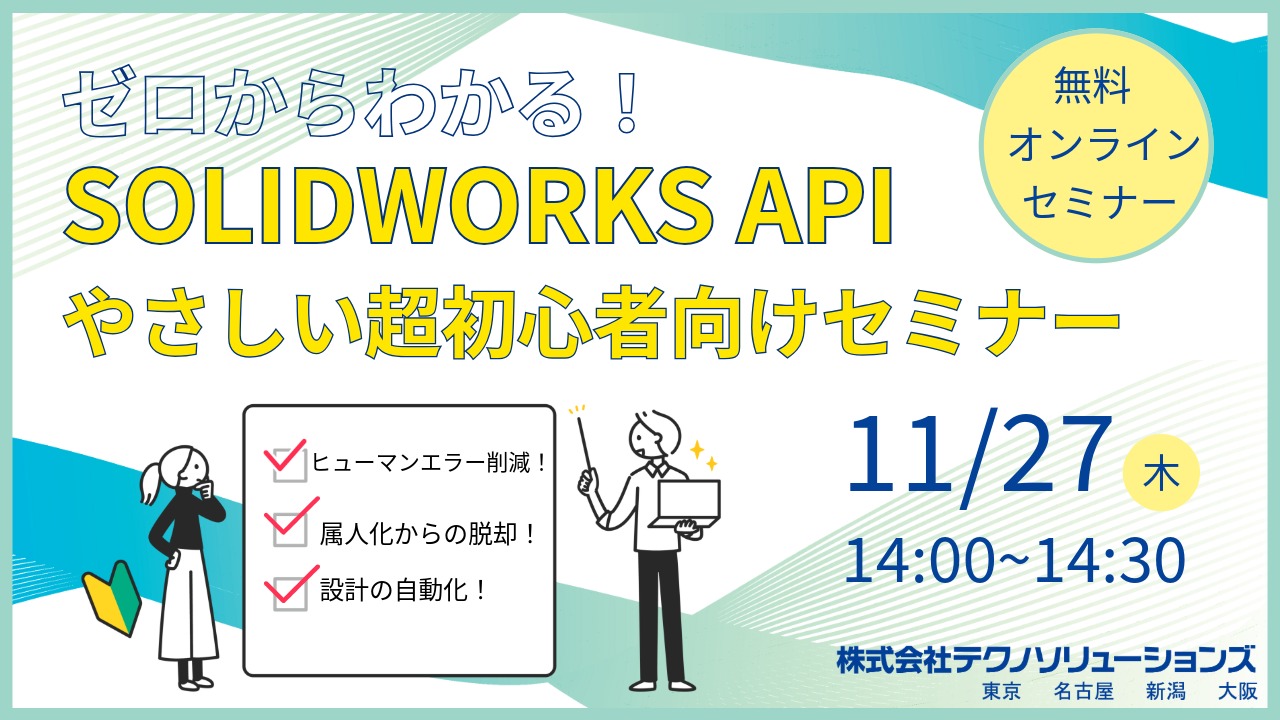 ゼロからわかる！
SOLIDWORKS API
やさしい超初心者向けセミナー

無料
オンライン
セミナー

ヒューマンエラー削減！
属人化からの脱却！
設計の自動化！

11/27 木
14:00~14:30

株式会社テクノソリューションズ
東京　名古屋　新潟　大阪